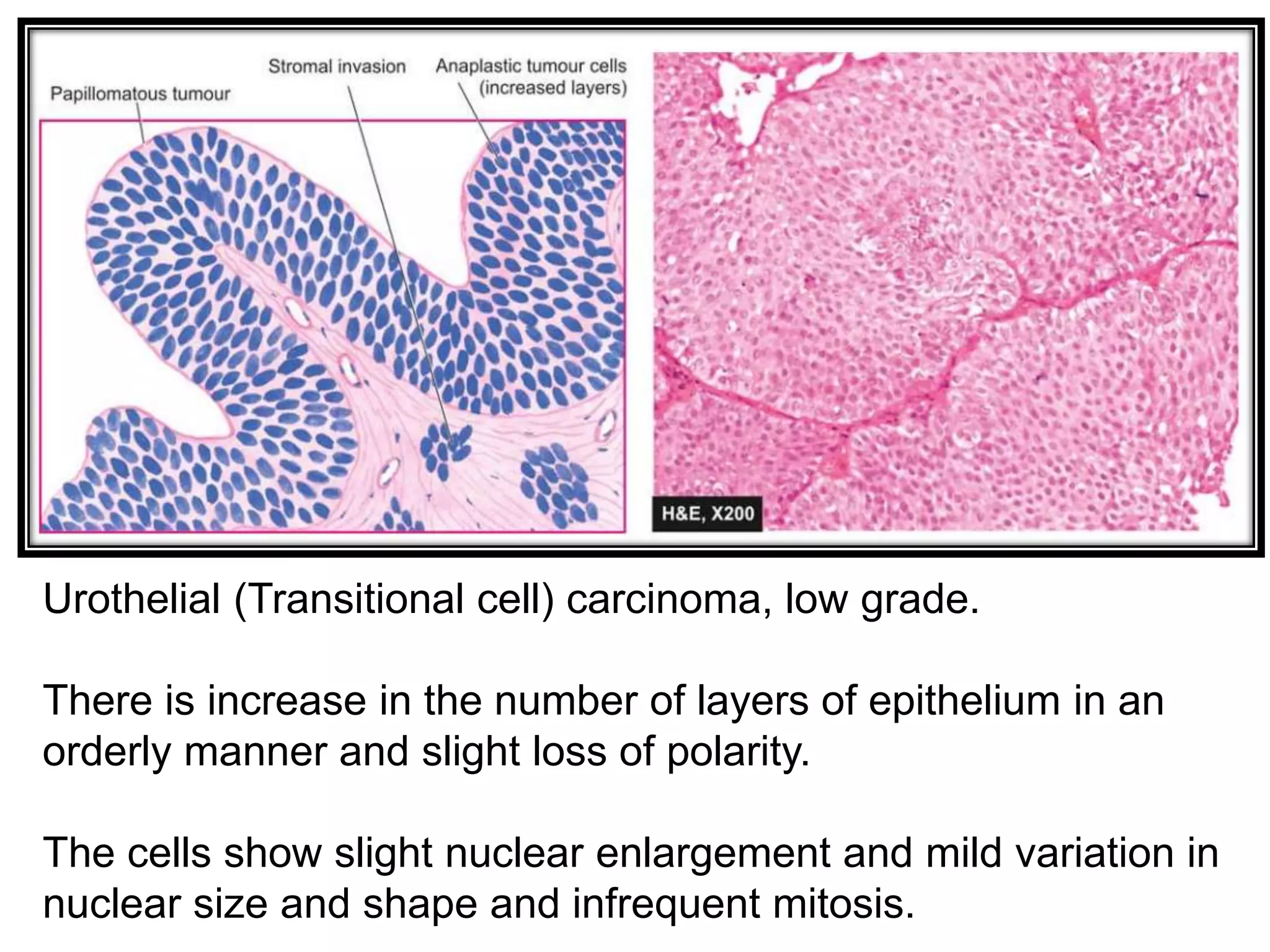 Papillomatous tumour

Stromal invasion

Anaplastic tumour cells (increased layers)

H&E, X200

Urothelial (Transitional cell) carcinoma, low grade.

There is increase in the number of layers of epithelium in an orderly manner and slight loss of polarity.

The cells show slight nuclear enlargement and mild variation in nuclear size and shape and infrequent mitosis.